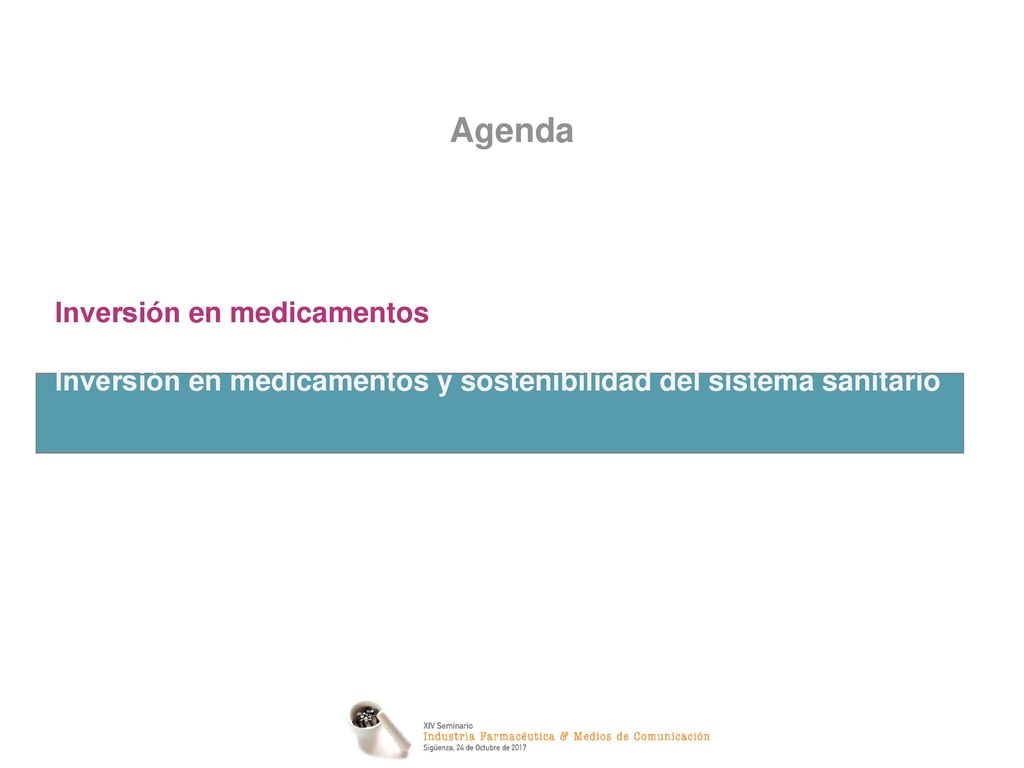 Agenda

Inversión en medicamentos

Inversión en medicamentos y sostenibilidad del sistema sanitario

XIV Seminario
Industria Farmacéutica & Medios de Comunicación
Sigüenza, 24 de Octubre de 2017